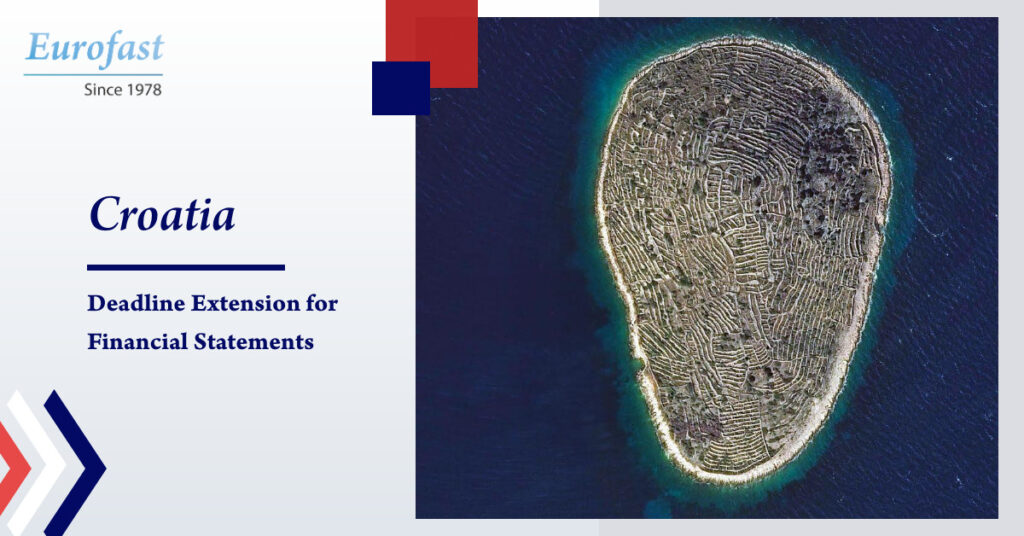 Eurofast
Since 1978

Croatia

Deadline Extension for Financial Statements